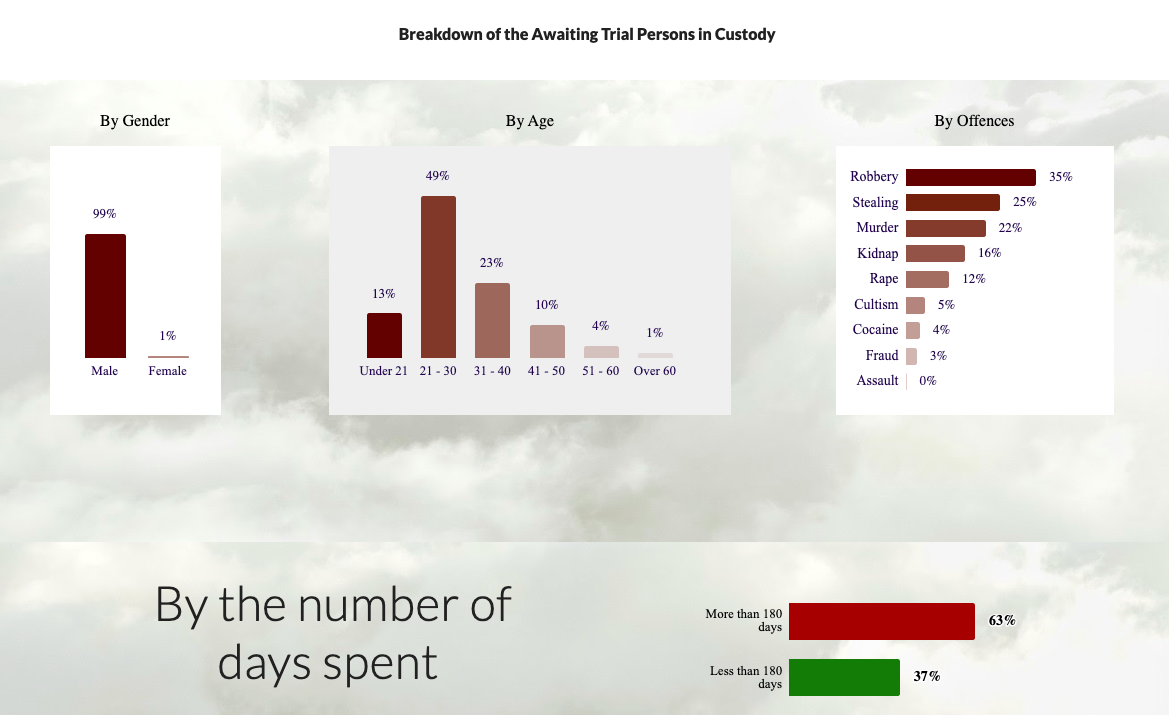 Breakdown of the Awaiting Trial Persons in Custody

By Gender

99%
1%
Male
Female

By Age

13%
49%
23%
10%
4%
1%
Under 21
21 - 30
31 - 40
41 - 50
51 - 60
Over 60

By Offences

Robbery 35%
Stealing 25%
Murder 22%
Kidnap 16%
Rape 12%
Cultism 5%
Cocaine 4%
Fraud 3%
Assault 0%

By the number of days spent

More than 180 days 63%
Less than 180 days 37%